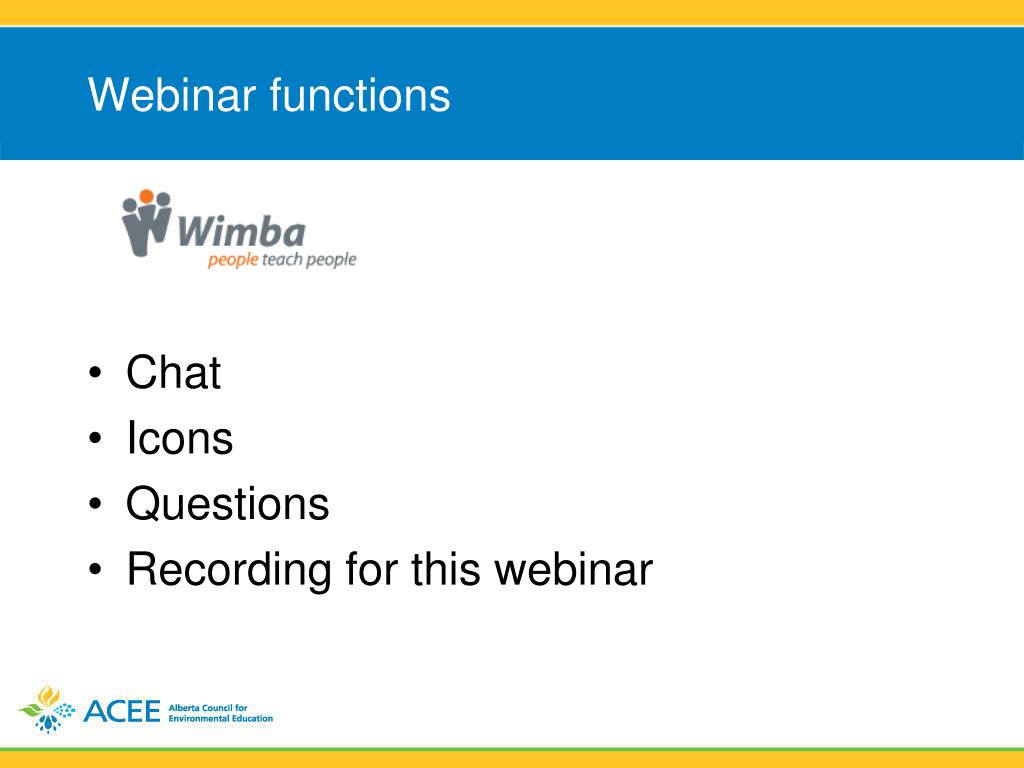 Webinar functions

Wimba
people teach people

• Chat
• Icons
• Questions
• Recording for this webinar

ACEE Alberta Council for Environmental Education